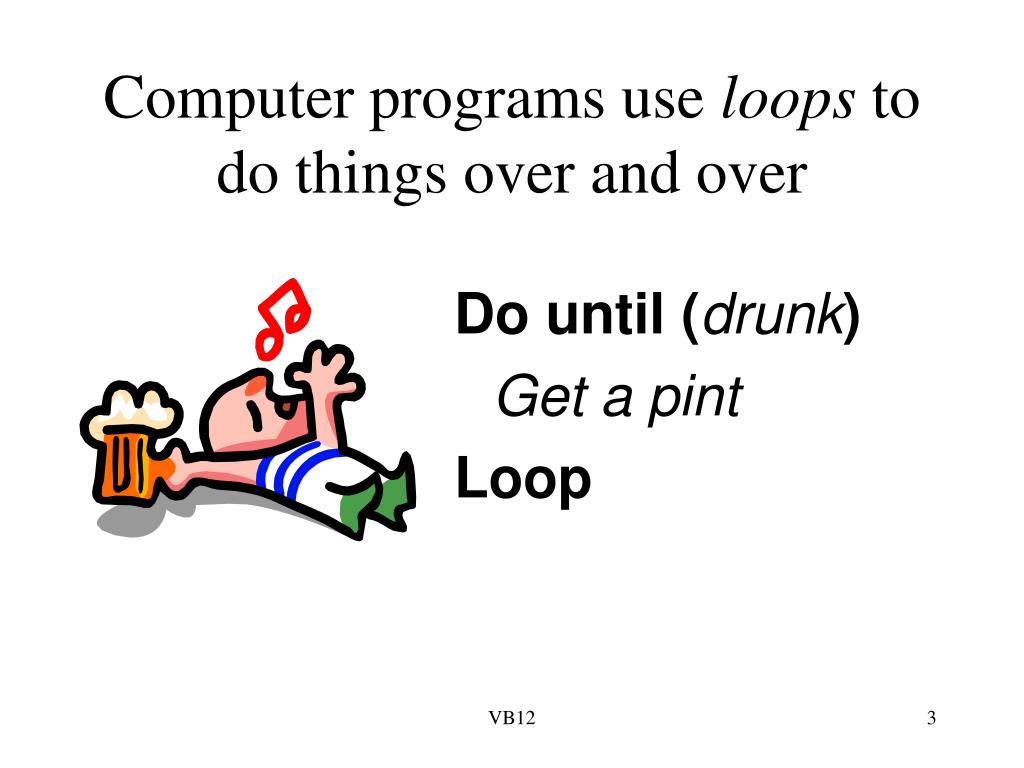 Computer programs use loops to do things over and over

Do until (drunk)
Get a pint
Loop

VB12

3